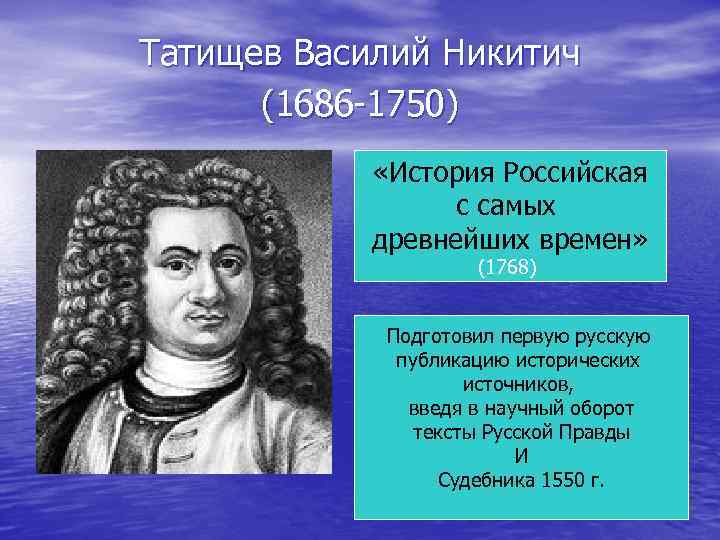 Татищев Василий Никитич
(1686-1750)

«История Российская с самых древнейших времен»
(1768)

Подготовил первую русскую публикацию исторических источников, введя в научный оборот тексты Русской Правды
И
Судебника 1550 г.